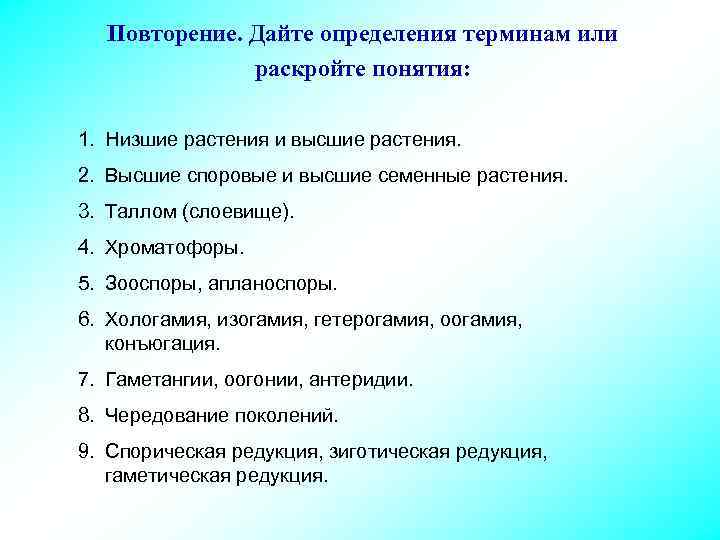 Повторение. Дайте определения терминам или раскройте понятия:

1. Низшие растения и высшие растения.
2. Высшие споровые и высшие семенные растения.
3. Таллом (слоевище).
4. Хроматофоры.
5. Зооспоры, апланоспоры.
6. Хологамия, изогамия, гетерогамия, оогамия, конъюгация.
7. Гаметангии, оогонии, антеридии.
8. Чередование поколений.
9. Спорическая редукция, зиготическая редукция, гаметическая редукция.